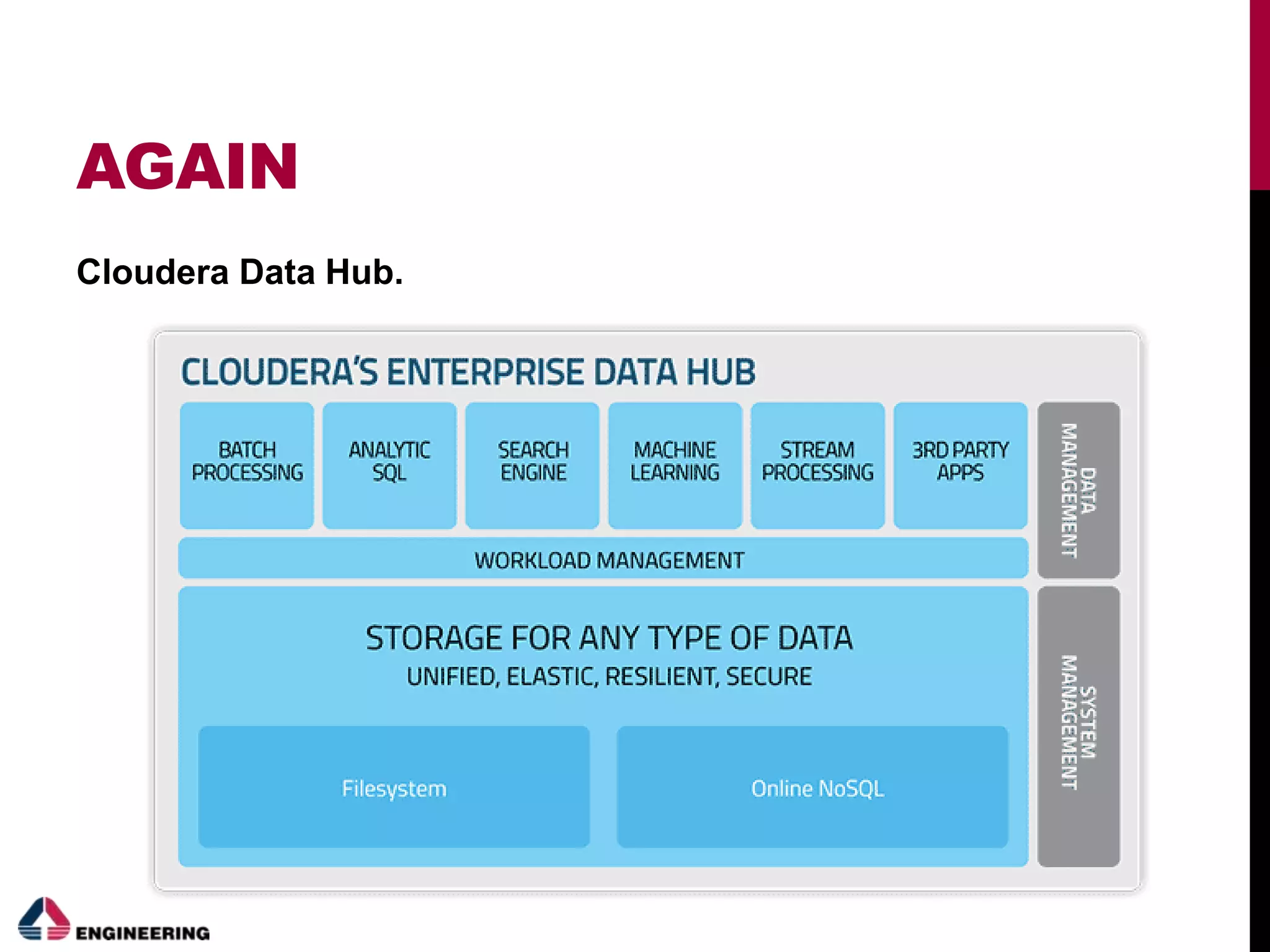 AGAIN

Cloudera Data Hub.

CLOUDERA'S ENTERPRISE DATA HUB

BATCH PROCESSING

ANALYTIC SQL

SEARCH ENGINE

MACHINE LEARNING

STREAM PROCESSING

3RD PARTY APPS

DATA MANAGEMENT

WORKLOAD MANAGEMENT

STORAGE FOR ANY TYPE OF DATA
UNIFIED, ELASTIC, RESILIENT, SECURE

Filesystem

Online NoSQL

SYSTEM MANAGEMENT

ENGINEERING